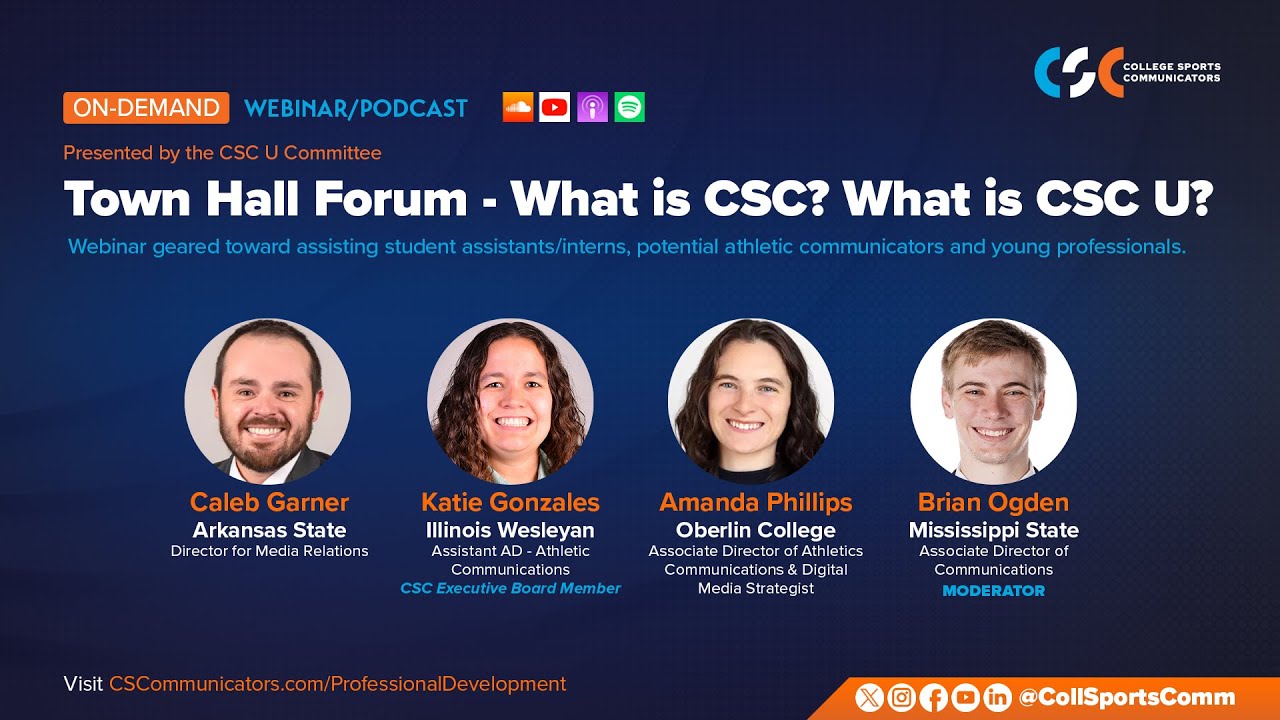 CSC COLLEGE SPORTS COMMUNICATORS

ON-DEMAND WEBINAR/PODCAST

Presented by the CSC U Committee

Town Hall Forum - What is CSC? What is CSC U?

Webinar geared toward assisting student assistants/interns, potential athletic communicators and young professionals.

Caleb Garner
Arkansas State
Director for Media Relations

Katie Gonzales
Illinois Wesleyan
Assistant AD - Athletic Communications
CSC Executive Board Member

Amanda Phillips
Oberlin College
Associate Director of Athletics Communications & Digital Media Strategist

Brian Ogden
Mississippi State
Associate Director of Communications
MODERATOR

Visit CSCommunicators.com/ProfessionalDevelopment

@CollSportsComm